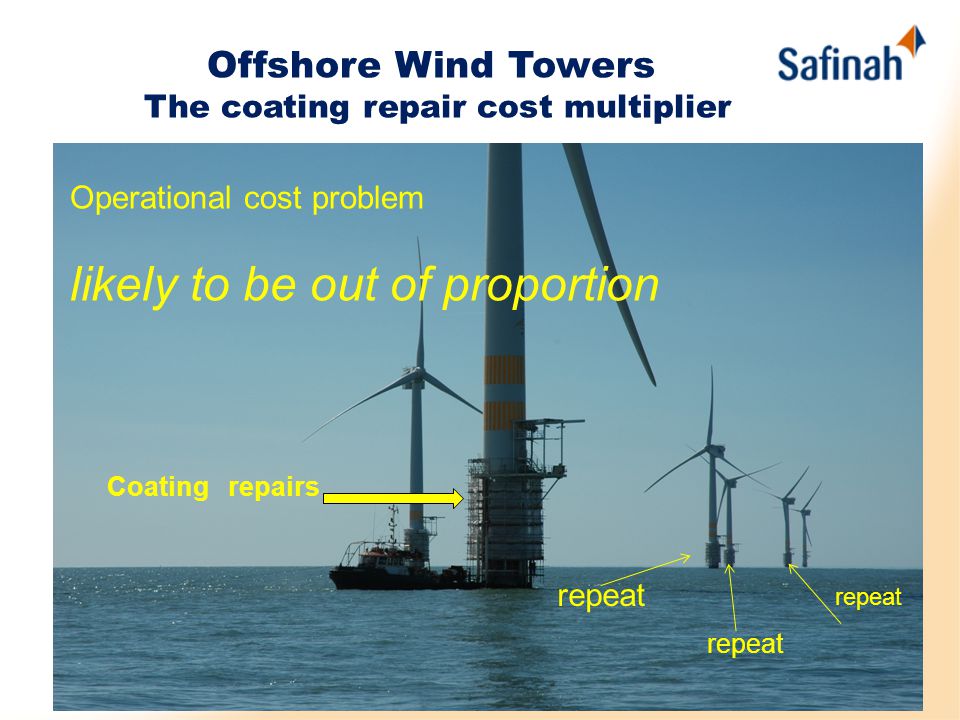 Offshore Wind Towers
The coating repair cost multiplier

Safinah

Operational cost problem

likely to be out of proportion

Coating repairs

repeat

repeat

repeat